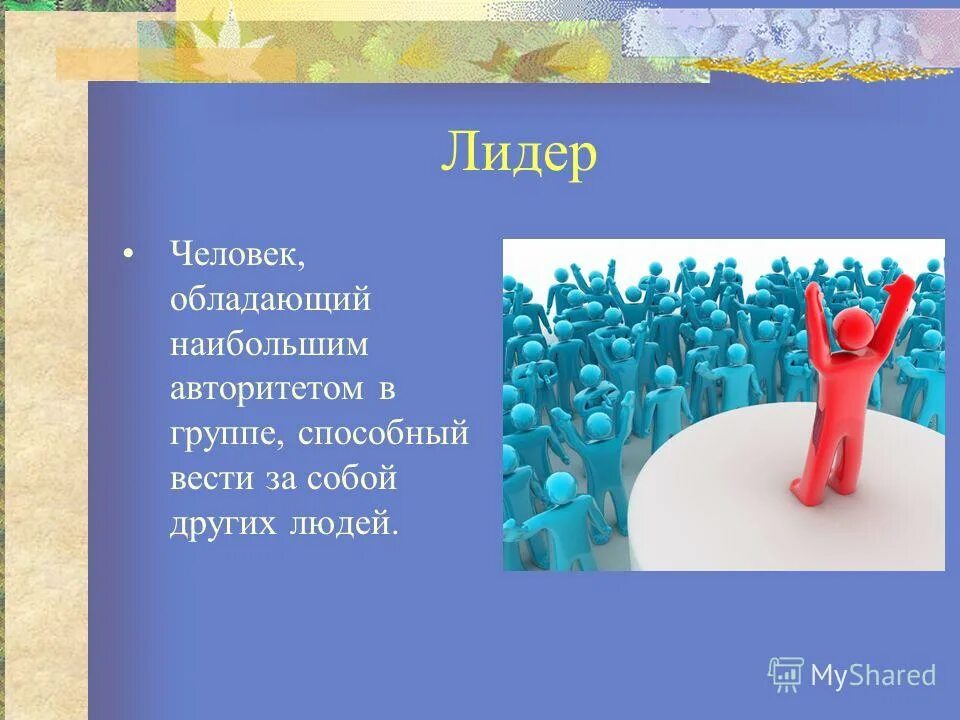 Лидер

• Человек, обладающий наибольшим авторитетом в группе, способный вести за собой других людей.

MyShared